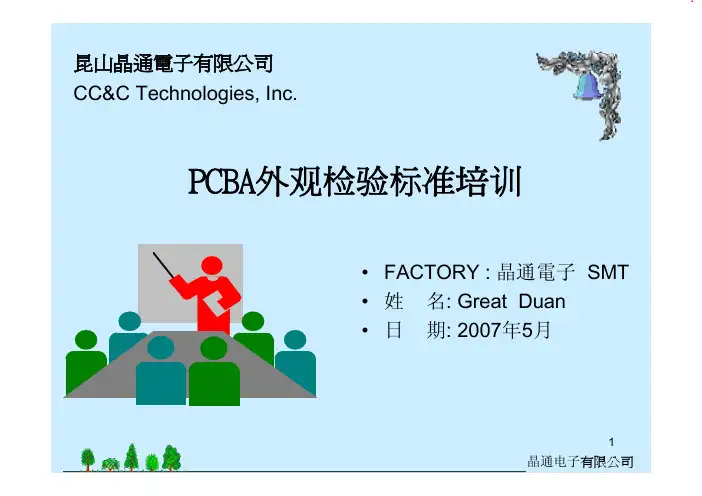 昆山晶通電子有限公司
CC&C Technologies, Inc.

PCBA外观检验标准培训

• FACTORY : 晶通電子 SMT
• 姓 名: Great Duan
• 日 期: 2007年5月

1

晶通电子有限公司